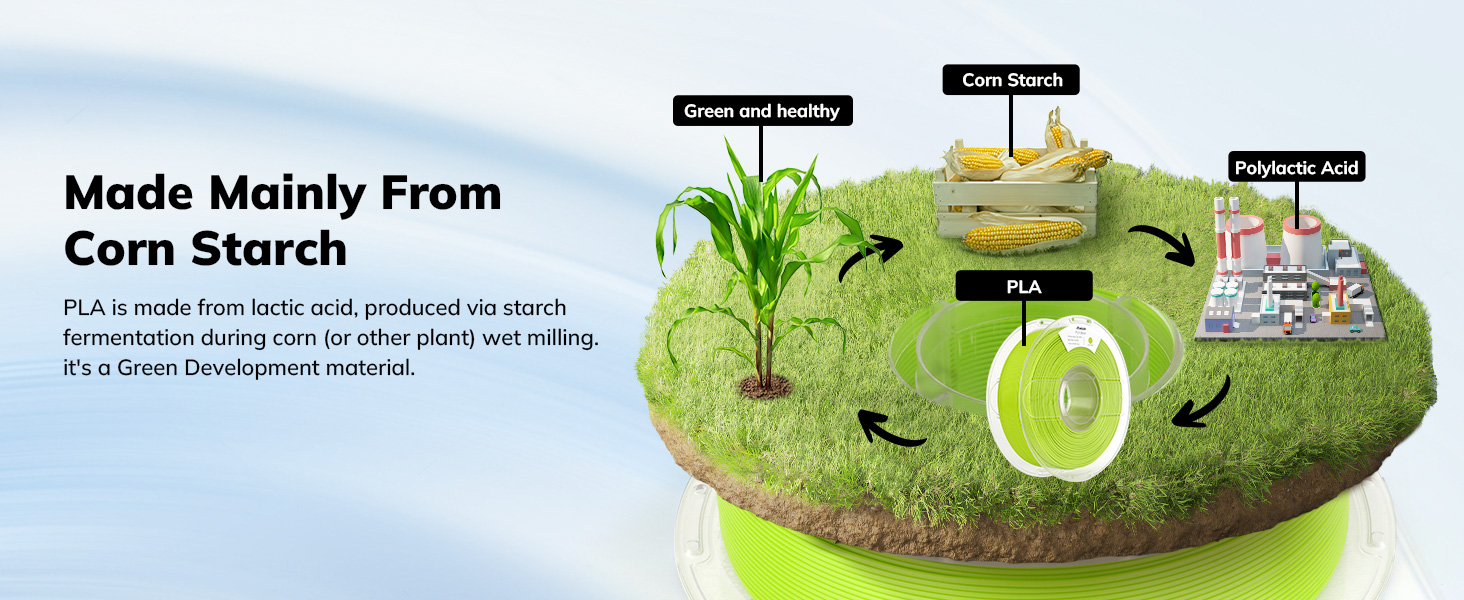 Made Mainly From Corn Starch

PLA is made from lactic acid, produced via starch fermentation during corn (or other plant) wet milling. it's a Green Development material.

Green and healthy

Corn Starch

Polylactic Acid

PLA